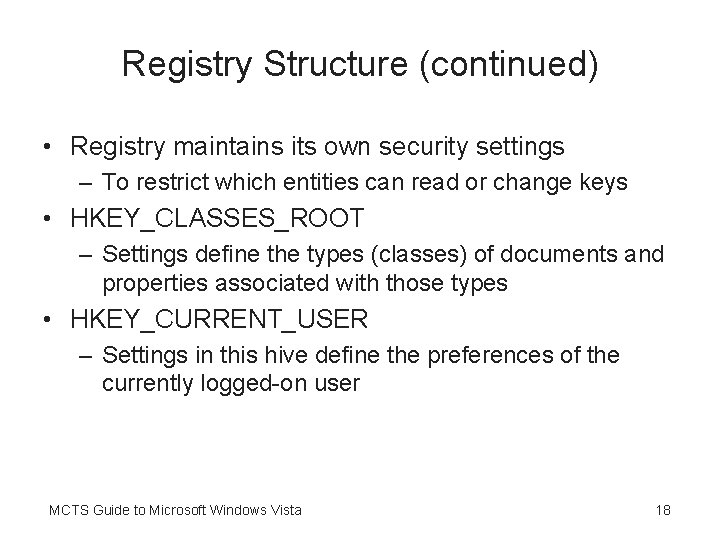 Registry Structure (continued)

• Registry maintains its own security settings
– To restrict which entities can read or change keys
• HKEY_CLASSES_ROOT
– Settings define the types (classes) of documents and properties associated with those types
• HKEY_CURRENT_USER
– Settings in this hive define the preferences of the currently logged-on user

MCTS Guide to Microsoft Windows Vista

18